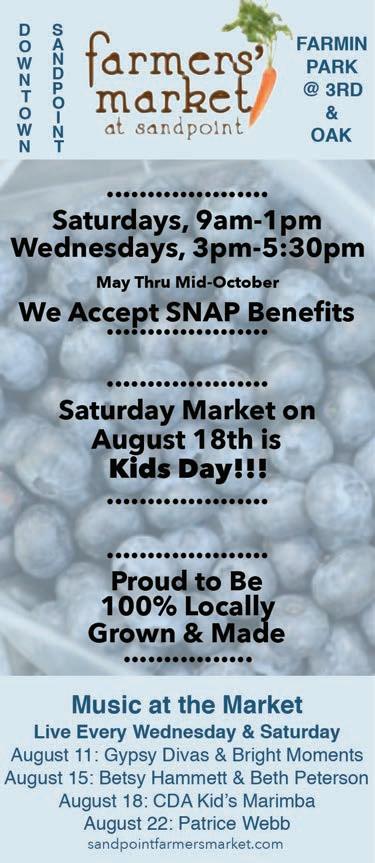 DOWNTOWN SANDPOINT

farmers' market at sandpoint

FARMIN PARK @ 3RD & OAK

Saturdays, 9am-1pm
Wednesdays, 3pm-5:30pm
May Thru Mid-October
We Accept SNAP Benefits

Saturday Market on August 18th is Kids Day!!!

Proud to Be 100% Locally Grown & Made

Music at the Market
Live Every Wednesday & Saturday
August 11: Gypsy Divas & Bright Moments
August 15: Betsy Hammett & Beth Peterson
August 18: CDA Kid's Marimba
August 22: Patrice Webb
sandpointfarmersmarket.com